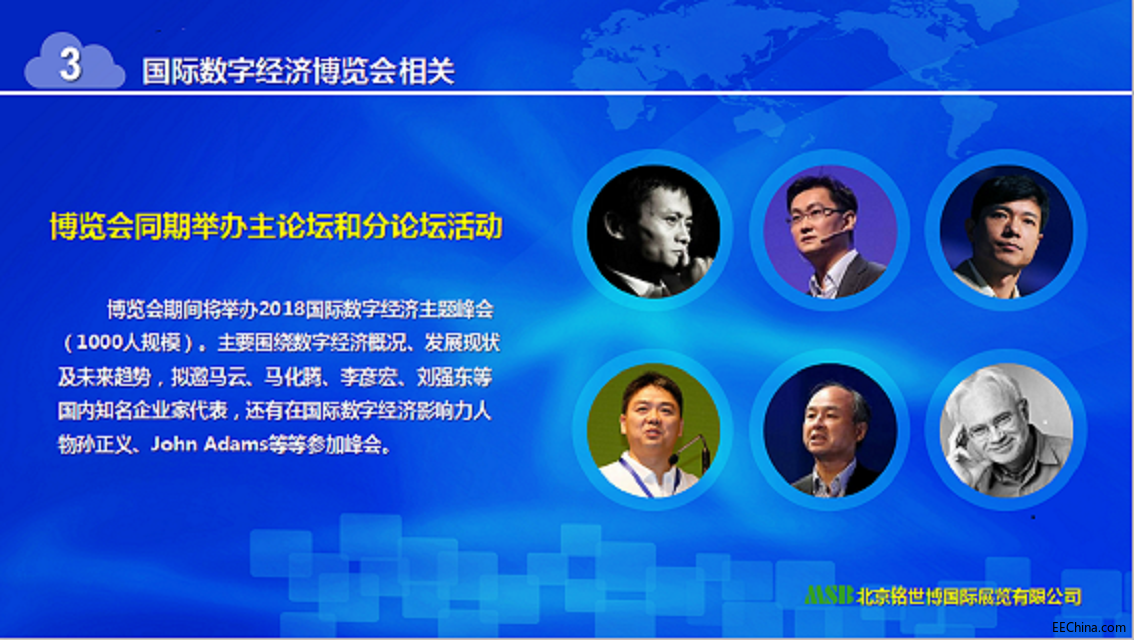 3 国际数字经济博览会相关

博览会同期举办主论坛和分论坛活动

博览会期间将举办2018国际数字经济主题峰会（1000人规模）。主要围绕数字经济概况、发展现状及未来趋势，拟邀马云、马化腾、李彦宏、刘强东等国内知名企业家代表，还有在国际数字经济影响力人物孙正义、John Adams等等参加峰会。

MSB 北京铭世博国际展览有限公司

EEChina.com